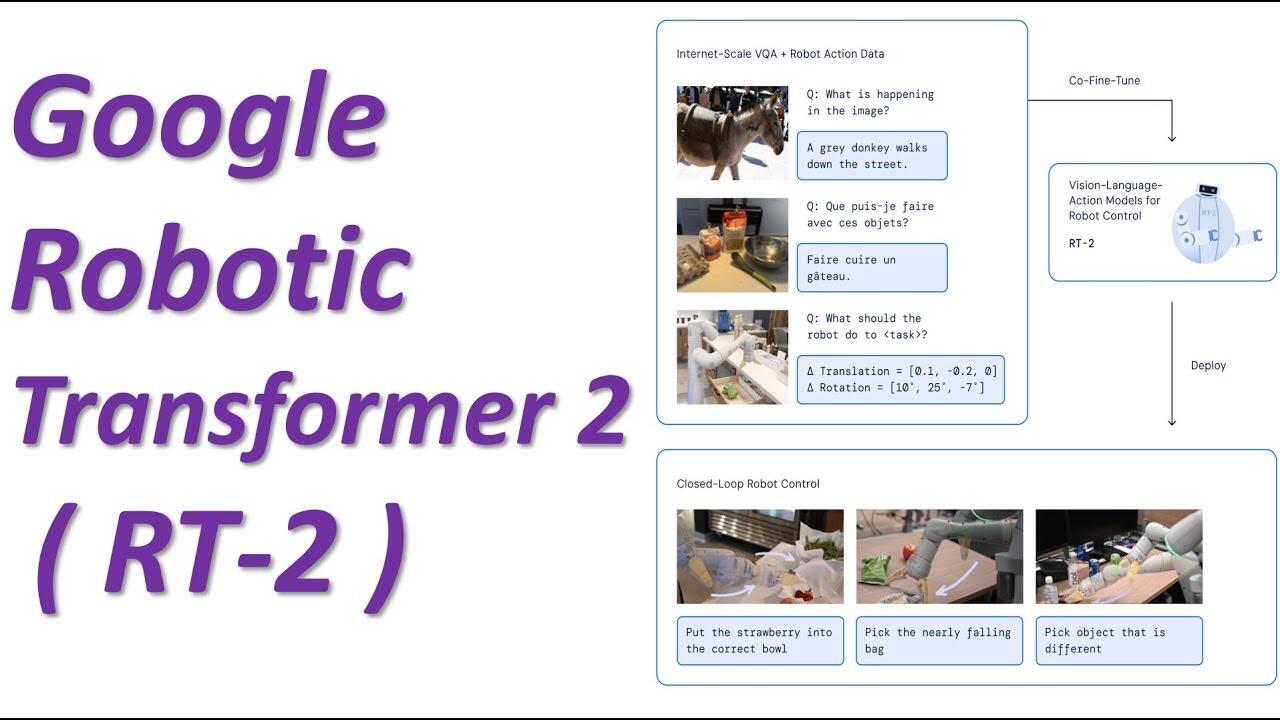 Google Robotic Transformer 2 ( RT-2 )

Internet-Scale VQA + Robot Action Data

Q: What is happening in the image?

A grey donkey walks down the street.

Q: Que puis-je faire avec ces objets?

Faire cuire un gâteau.

Q: What should the robot do to <task>?

Δ Translation = [0.1, -0.2, 0]
Δ Rotation = [10°, 25°, -7°]

Co-Fine-Tune

Vision-Language-Action Models for Robot Control

RT-2

RT-2

Deploy

Closed-Loop Robot Control

Put the strawberry into the correct bowl

Pick the nearly falling bag

Pick object that is different